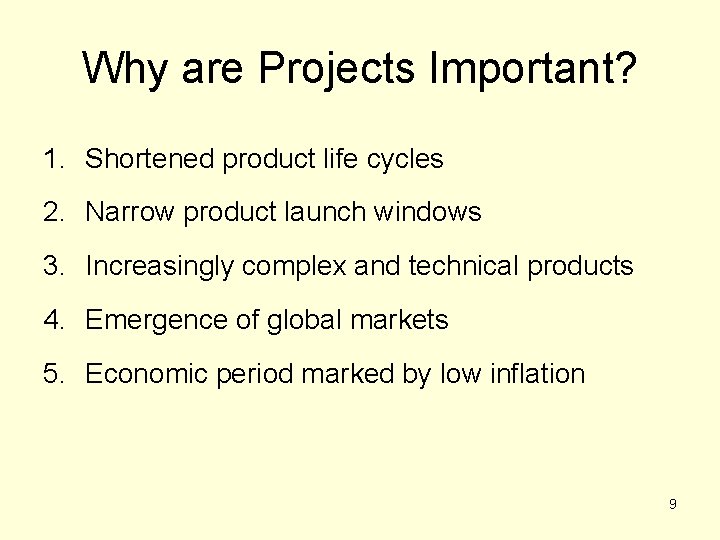 Why are Projects Important?

1. Shortened product life cycles

2. Narrow product launch windows

3. Increasingly complex and technical products

4. Emergence of global markets

5. Economic period marked by low inflation

9